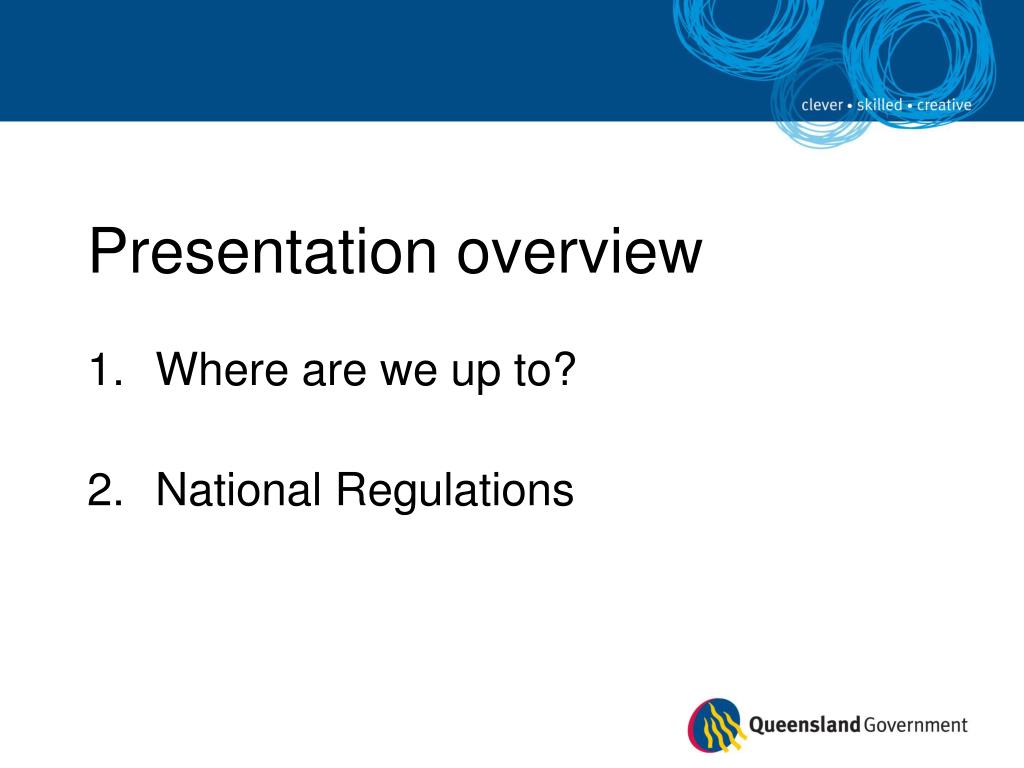 clever • skilled • creative

Presentation overview

1. Where are we up to?

2. National Regulations

Queensland Government